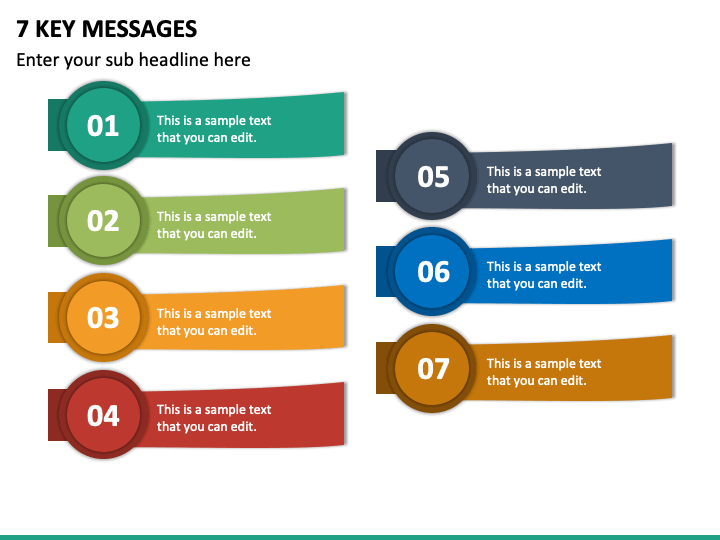 7 KEY MESSAGES

Enter your sub headline here

01 This is a sample text that you can edit.

02 This is a sample text that you can edit.

03 This is a sample text that you can edit.

04 This is a sample text that you can edit.

05 This is a sample text that you can edit.

06 This is a sample text that you can edit.

07 This is a sample text that you can edit.